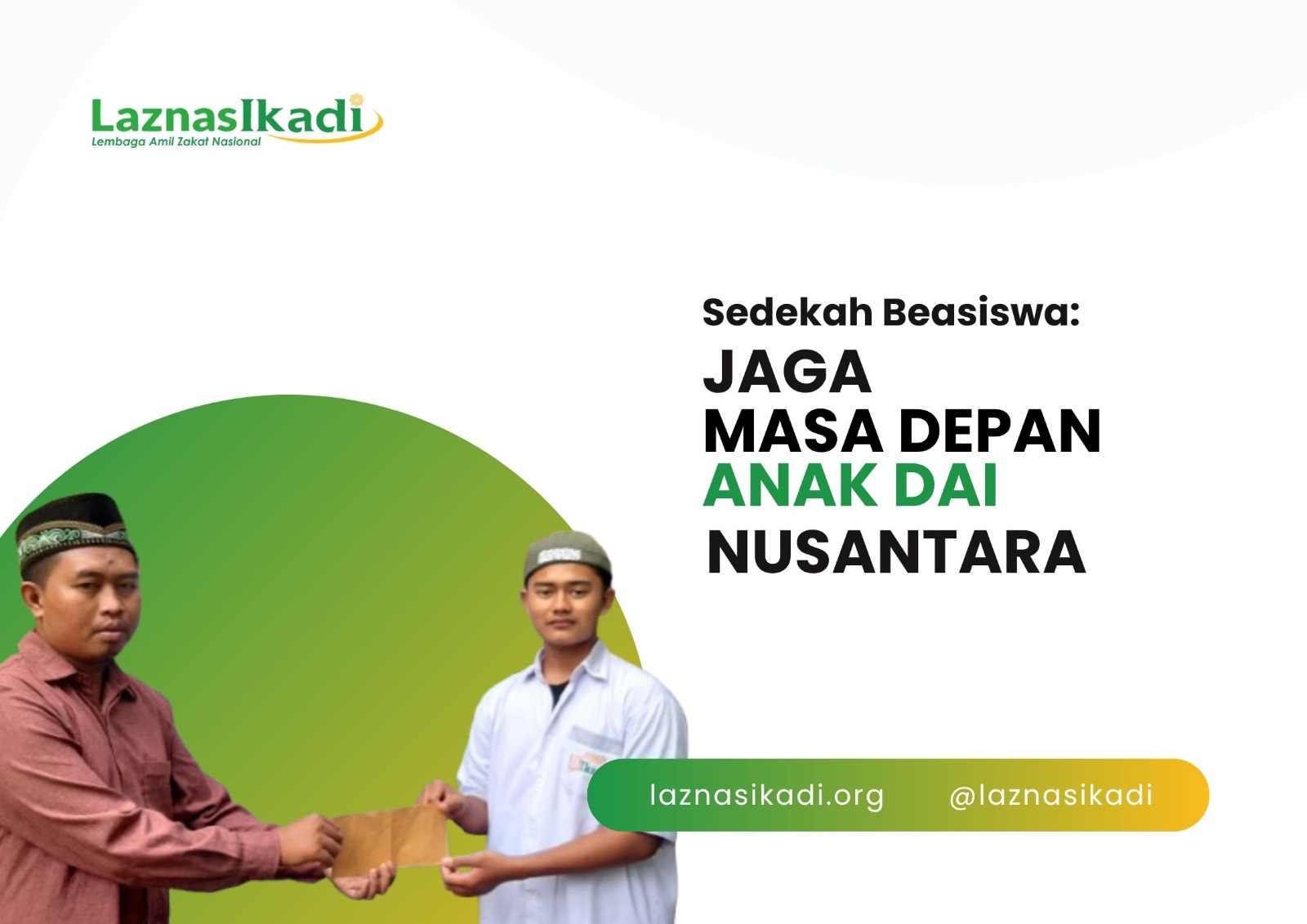 LaznasIkadi
Lembaga Amil Zakat Nasional

Sedekah Beasiswa:
JAGA
MASA DEPAN
ANAK DAI
NUSANTARA

laznasikadi.org @laznasikadi